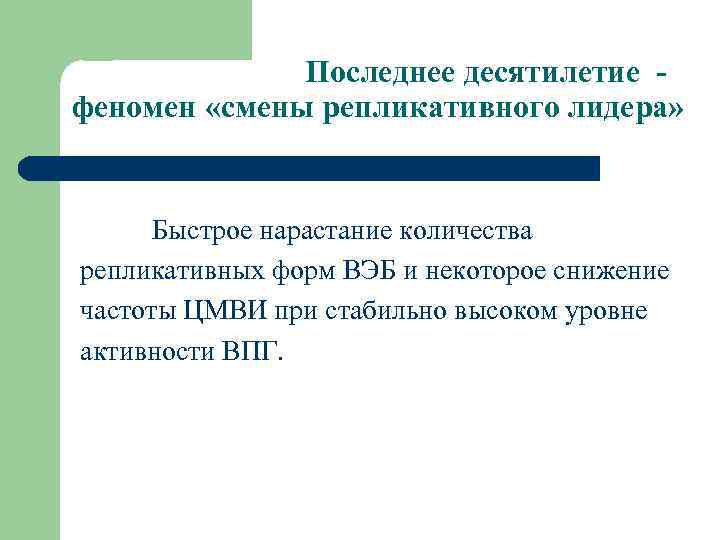 Последнее десятилетие - феномен «смены репликативного лидера»

Быстрое нарастание количества репликативных форм ВЭБ и некоторое снижение частоты ЦМВИ при стабильно высоком уровне активности ВПГ.